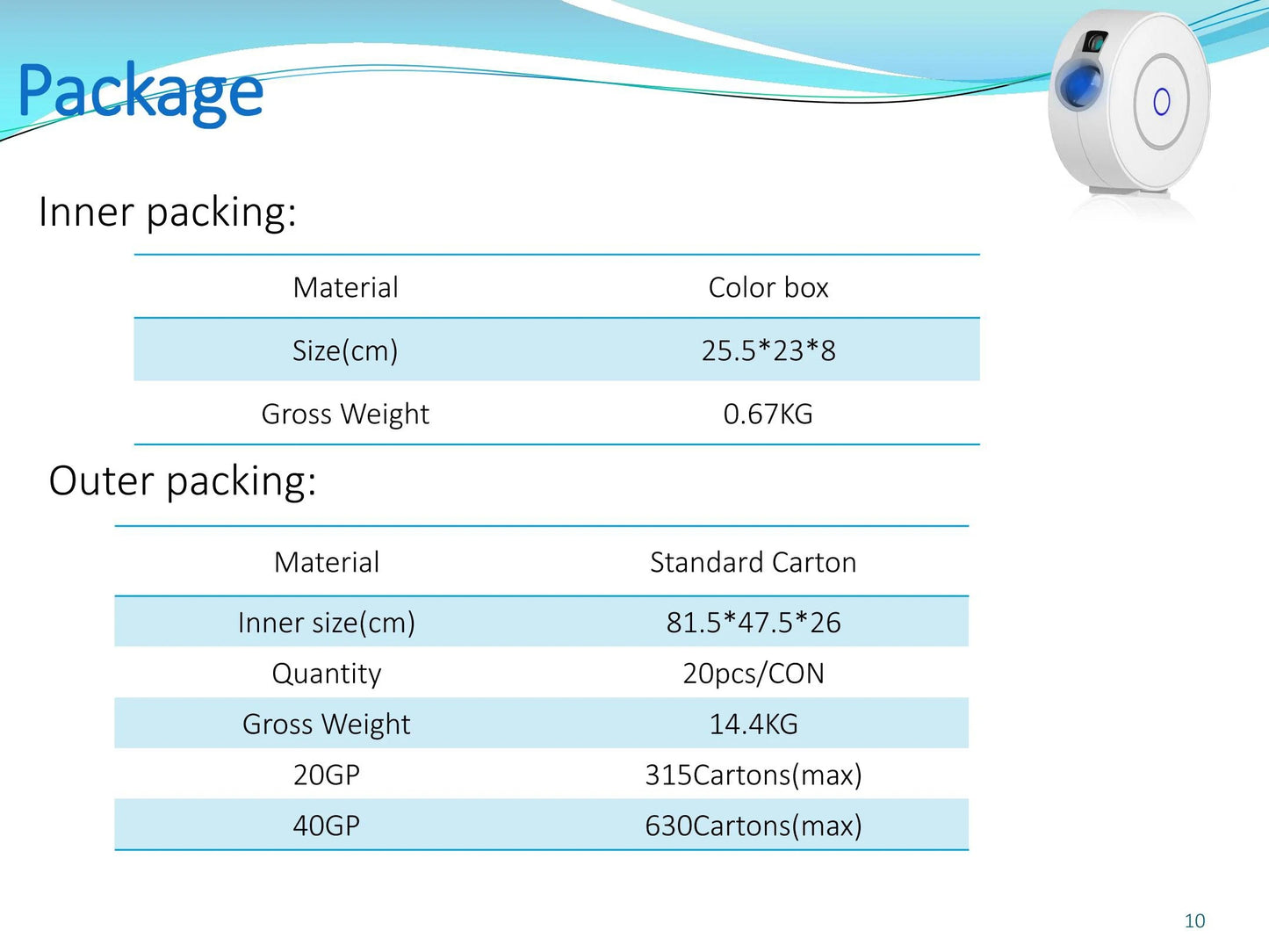 Package

Inner packing:

| Material | Color box |
|---|---|
| Size(cm) | 25.5*23*8 |
| Gross Weight | 0.67KG |

Outer packing:

| Material | Standard Carton |
|---|---|
| Inner size(cm) | 81.5*47.5*26 |
| Quantity | 20pcs/CON |
| Gross Weight | 14.4KG |
| 20GP | 315Cartons(max) |
| 40GP | 630Cartons(max) |

10